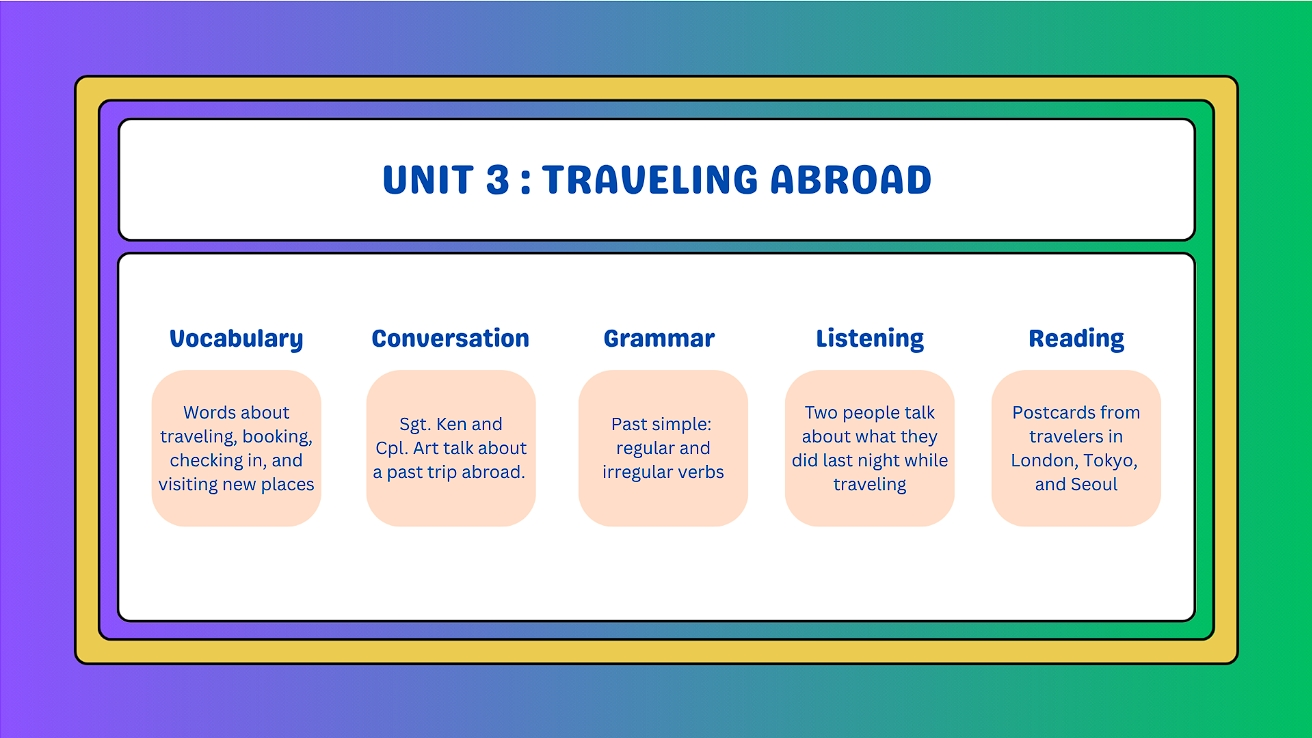 UNIT 3 : TRAVELING ABROAD

Vocabulary

Words about traveling, booking, checking in, and visiting new places

Conversation

Sgt. Ken and Cpl. Art talk about a past trip abroad.

Grammar

Past simple: regular and irregular verbs

Listening

Two people talk about what they did last night while traveling

Reading

Postcards from travelers in London, Tokyo, and Seoul